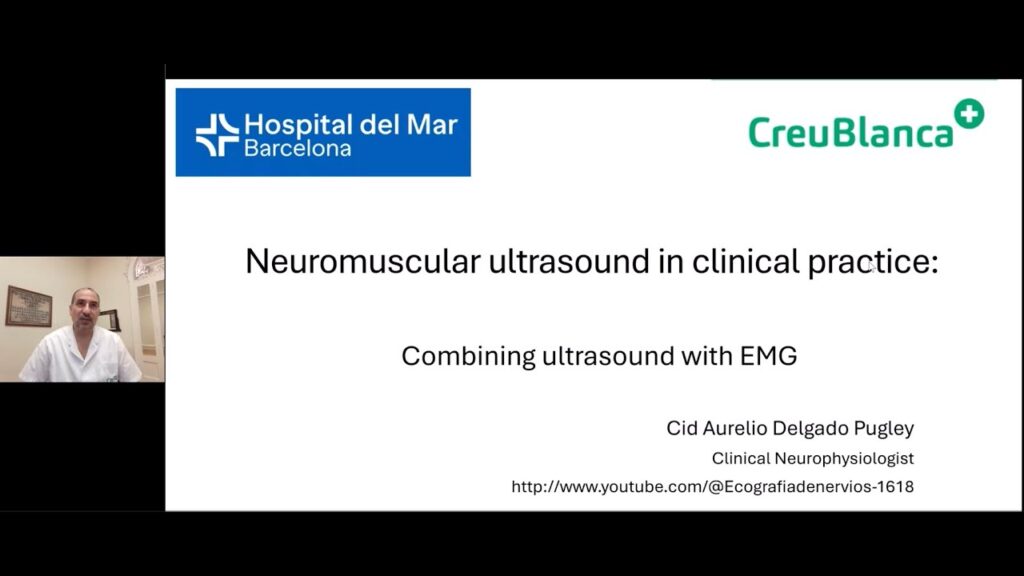 Hospital del Mar
Barcelona

CreuBlanca

Neuromuscular ultrasound in clinical practice:

Combining ultrasound with EMG

Cid Aurelio Delgado Pugley
Clinical Neurophysiologist
http://www.youtube.com/@Ecografiadenervios-1618